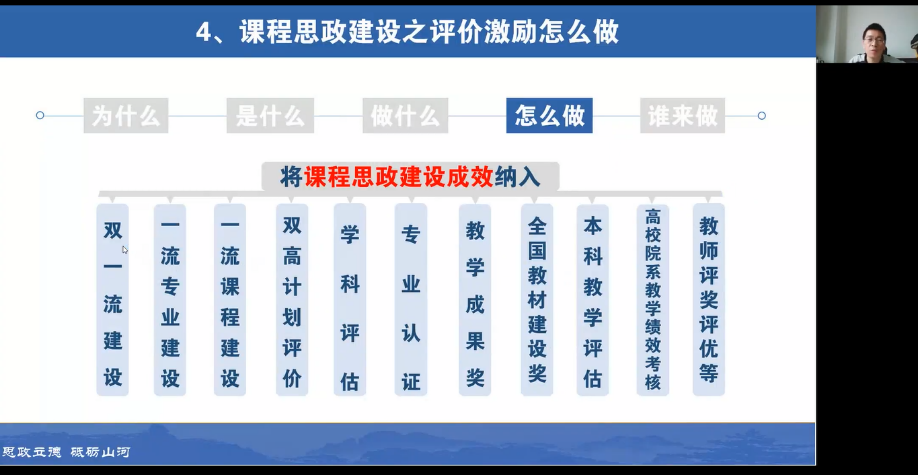 4、课程思政建设之评价激励怎么做

为什么 是什么 做什么 怎么做 谁来做

将课程思政建设成效纳入

双一流建设

一流专业建设

一流课程建设

双高计划评价

学科评估

专业认证

教学成果奖

全国教材建设奖

本科教学评估

高校院系教学绩效考核

教师评奖评优等

思政立德 砥砺山河